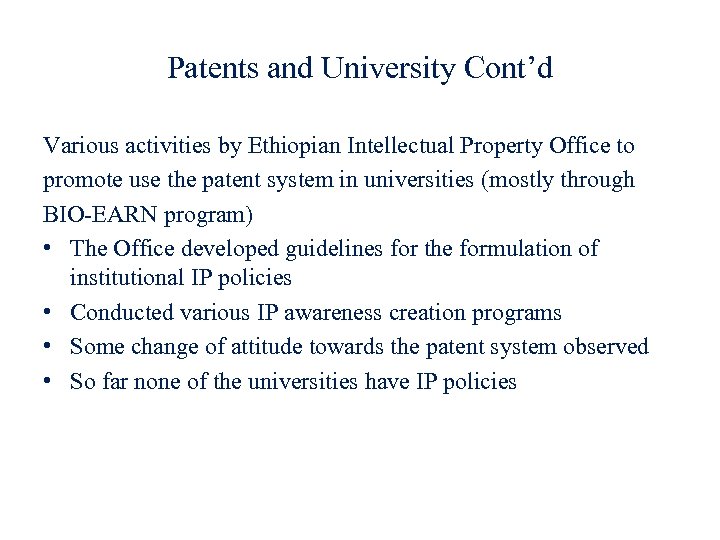 Patents and University Cont’d

Various activities by Ethiopian Intellectual Property Office to promote use the patent system in universities (mostly through BIO-EARN program)

• The Office developed guidelines for the formulation of institutional IP policies
• Conducted various IP awareness creation programs
• Some change of attitude towards the patent system observed
• So far none of the universities have IP policies